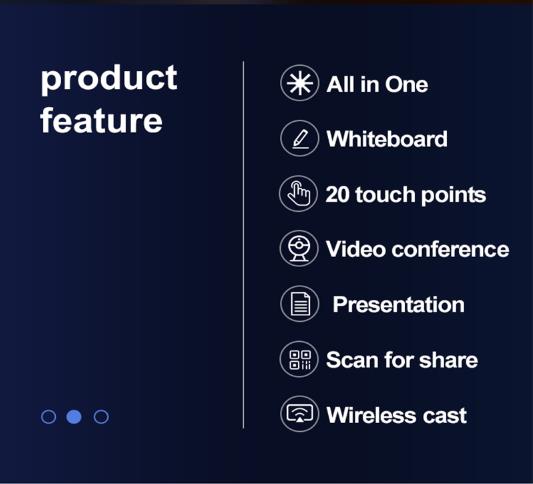 product feature

All in One

Whiteboard

20 touch points

Video conference

Presentation

Scan for share

Wireless cast